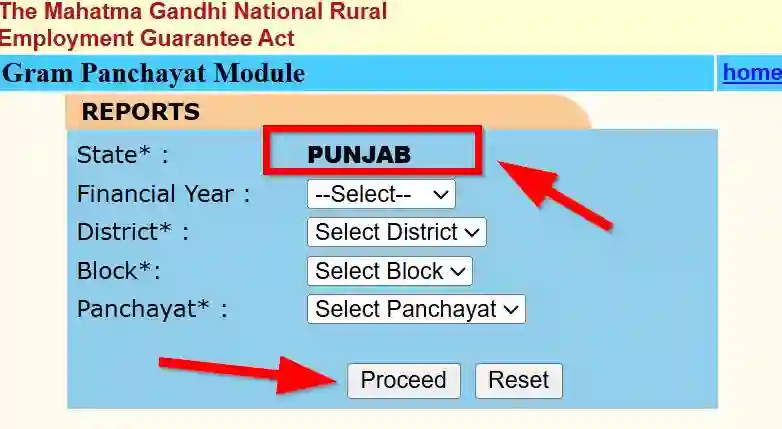 The Mahatma Gandhi National Rural Employment Guarantee Act

Gram Panchayat Module

home

REPORTS

State* : PUNJAB

Financial Year : --Select--

District* : Select District

Block*: Select Block

Panchayat* : Select Panchayat

Proceed Reset